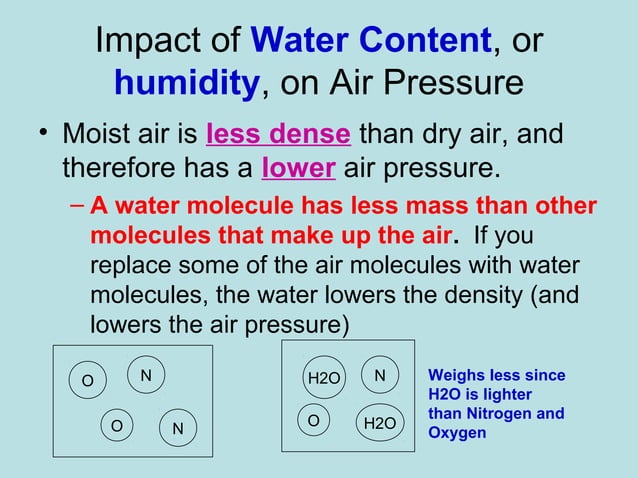 Impact of Water Content, or humidity, on Air Pressure

• Moist air is less dense than dry air, and therefore has a lower air pressure.

– A water molecule has less mass than other molecules that make up the air. If you replace some of the air molecules with water molecules, the water lowers the density (and lowers the air pressure)

O N O N

H2O N O H2O

Weighs less since H2O is lighter than Nitrogen and Oxygen